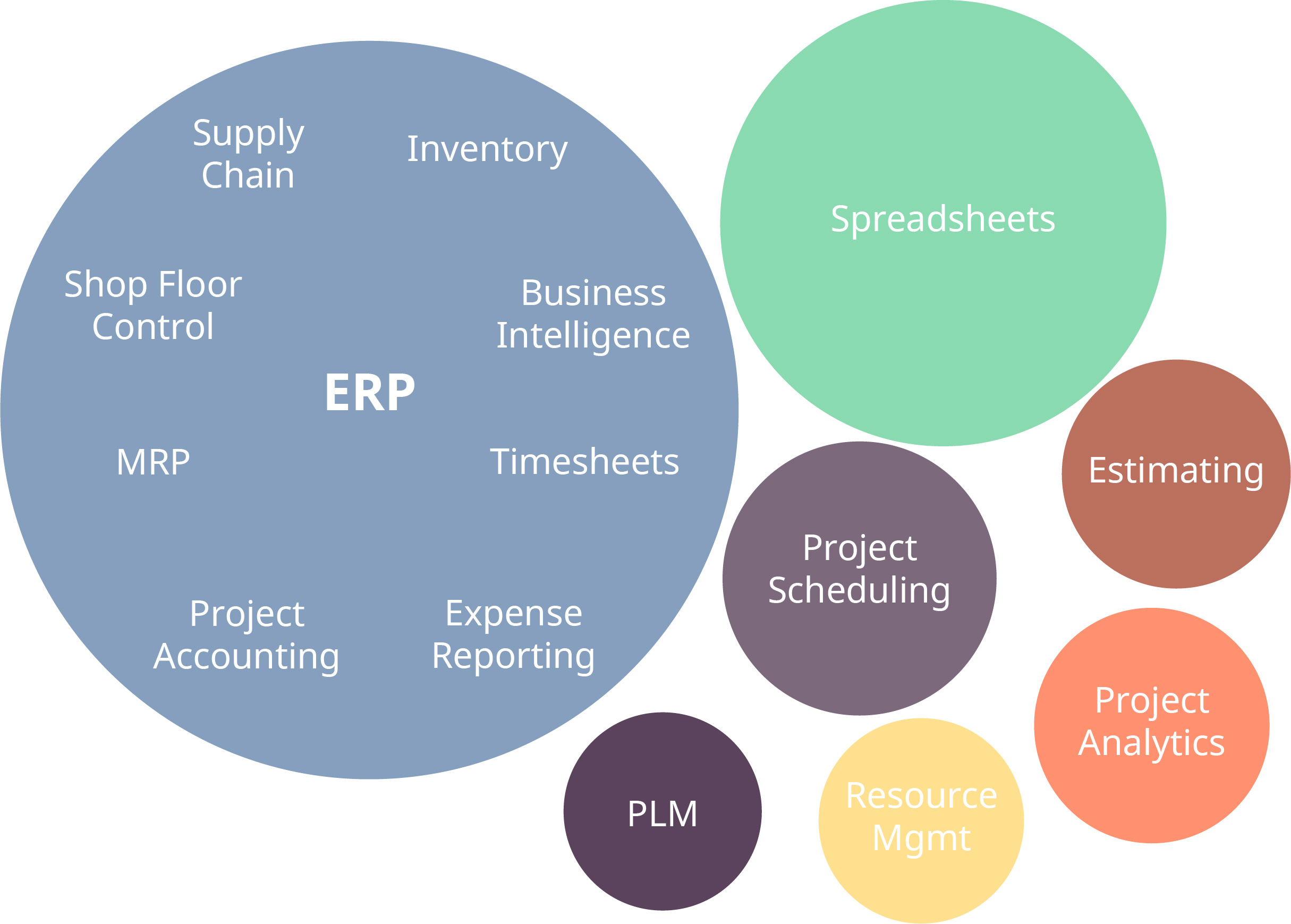 Supply Chain

Inventory

Shop Floor Control

Business Intelligence

ERP

MRP

Timesheets

Project Accounting

Expense Reporting

Spreadsheets

Estimating

Project Scheduling

Project Analytics

PLM

Resource Mgmt